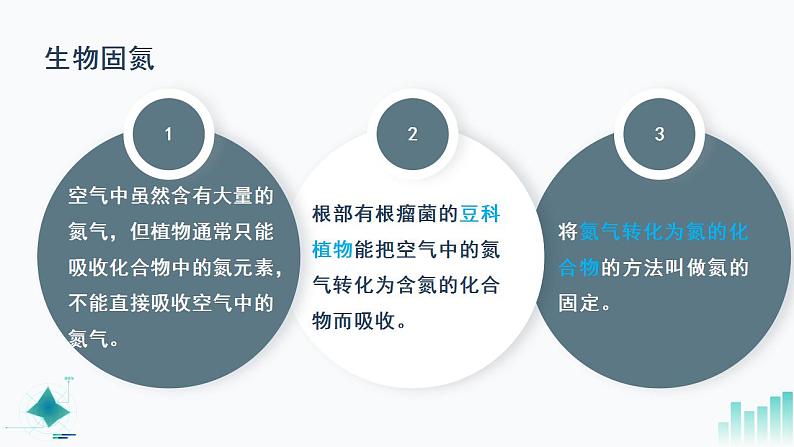 生物固氮

1

空气中虽然含有大量的氮气，但植物通常只能吸收化合物中的氮元素，不能直接吸收空气中的氮气。

2

根部有根瘤菌的豆科植物能把空气中的氮气转化为含氮的化合物而吸收。

3

将氮气转化为氮的化合物的方法叫做氮的固定。